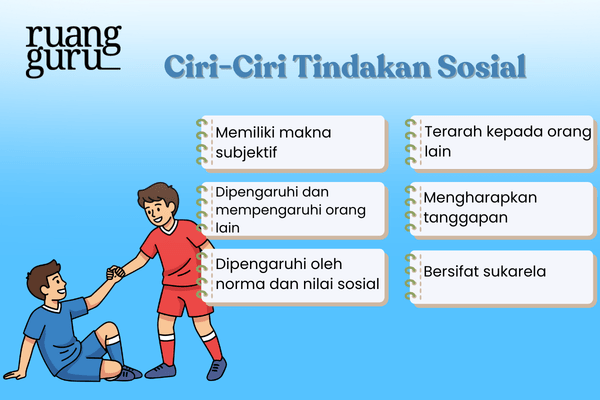 ruang guru

Ciri-Ciri Tindakan Sosial

Memiliki makna subjektif

Dipengaruhi dan mempengaruhi orang lain

Dipengaruhi oleh norma dan nilai sosial

Terarah kepada orang lain

Mengharapkan tanggapan

Bersifat sukarela